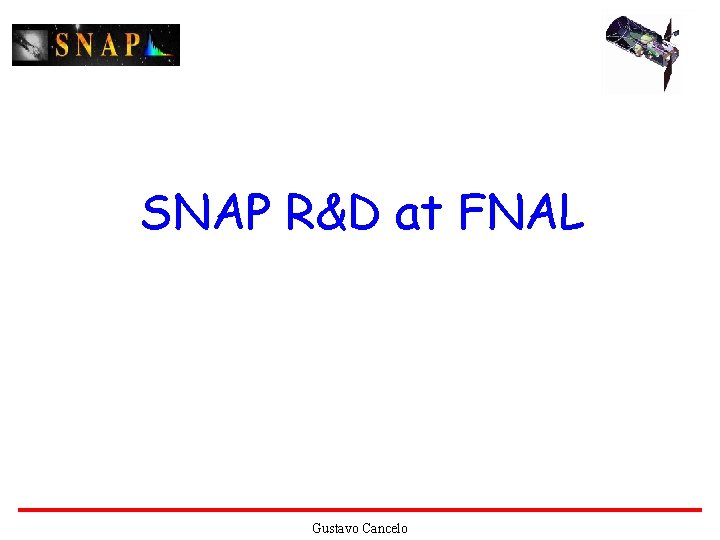 SNAP

SNAP R&D at FNAL

Gustavo Cancelo